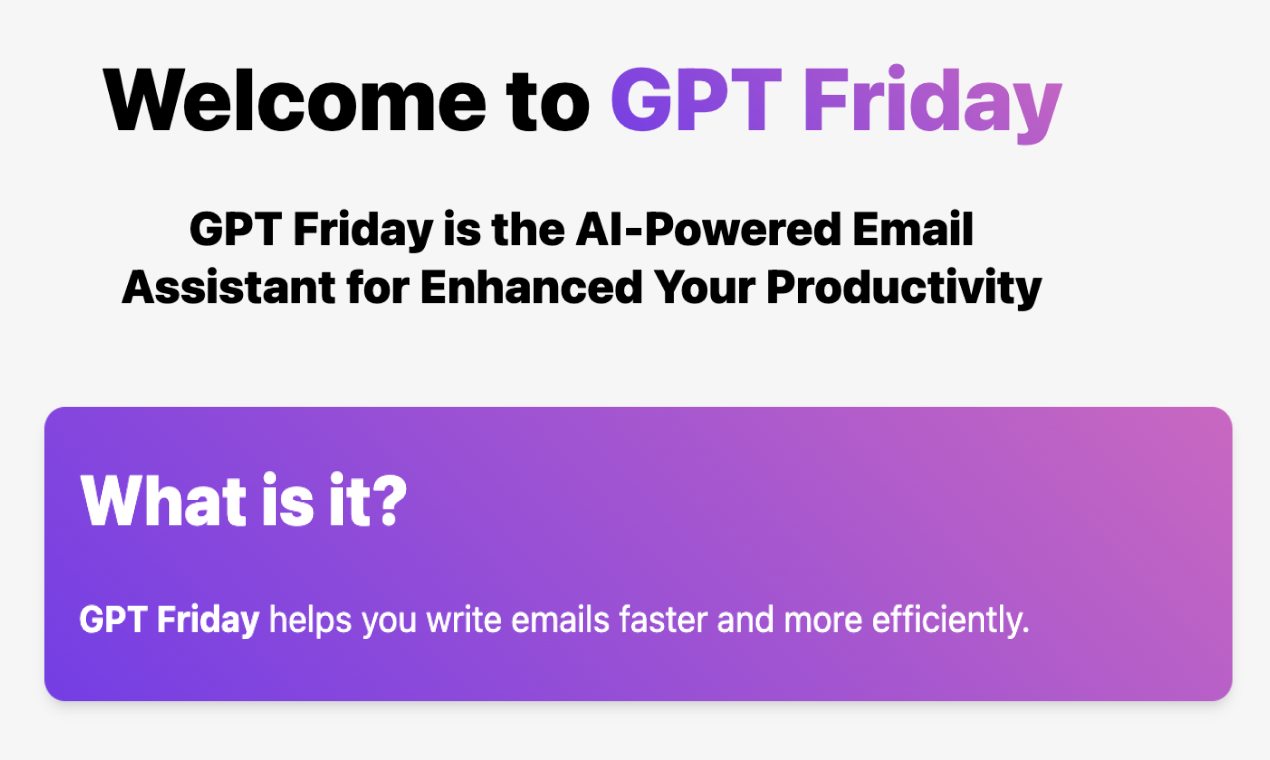 Welcome to GPT Friday

GPT Friday is the AI-Powered Email Assistant for Enhanced Your Productivity

What is it?

GPT Friday helps you write emails faster and more efficiently.